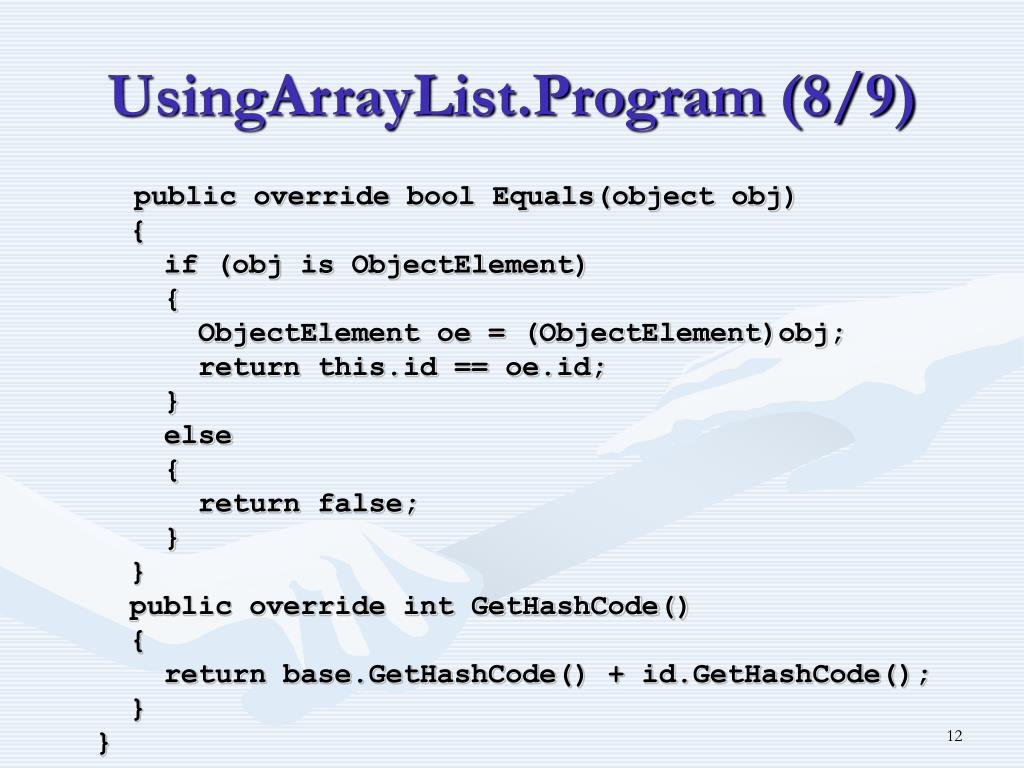 UsingArrayList.Program (8/9)

public override bool Equals(object obj)
{
if (obj is ObjectElement)
{
ObjectElement oe = (ObjectElement)obj;
return this.id == oe.id;
}
else
{
return false;
}
}
public override int GetHashCode()
{
return base.GetHashCode() + id.GetHashCode();
}
}

12